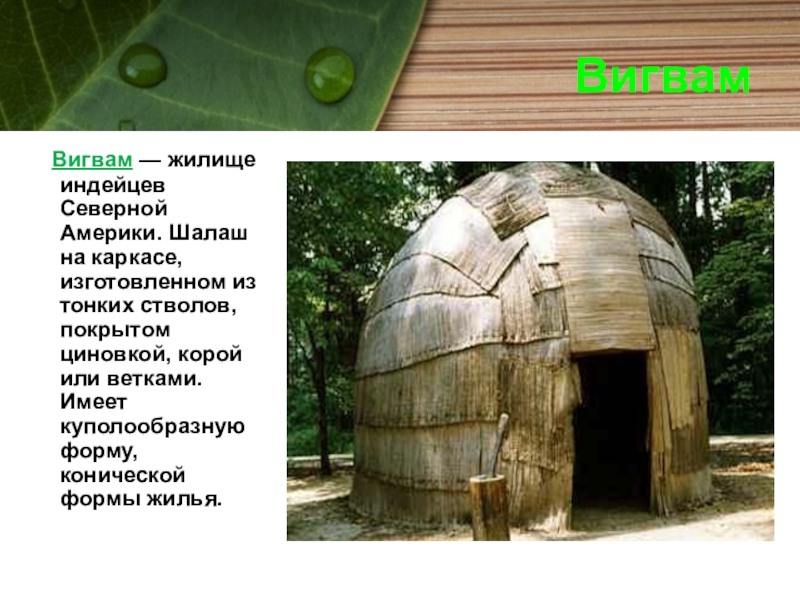 Вигвам

Вигвам — жилище индейцев Северной Америки. Шалаш на каркасе, изготовленном из тонких стволов, покрытом циновкой, корой или ветками. Имеет куполообразную форму, конической формы жилья.